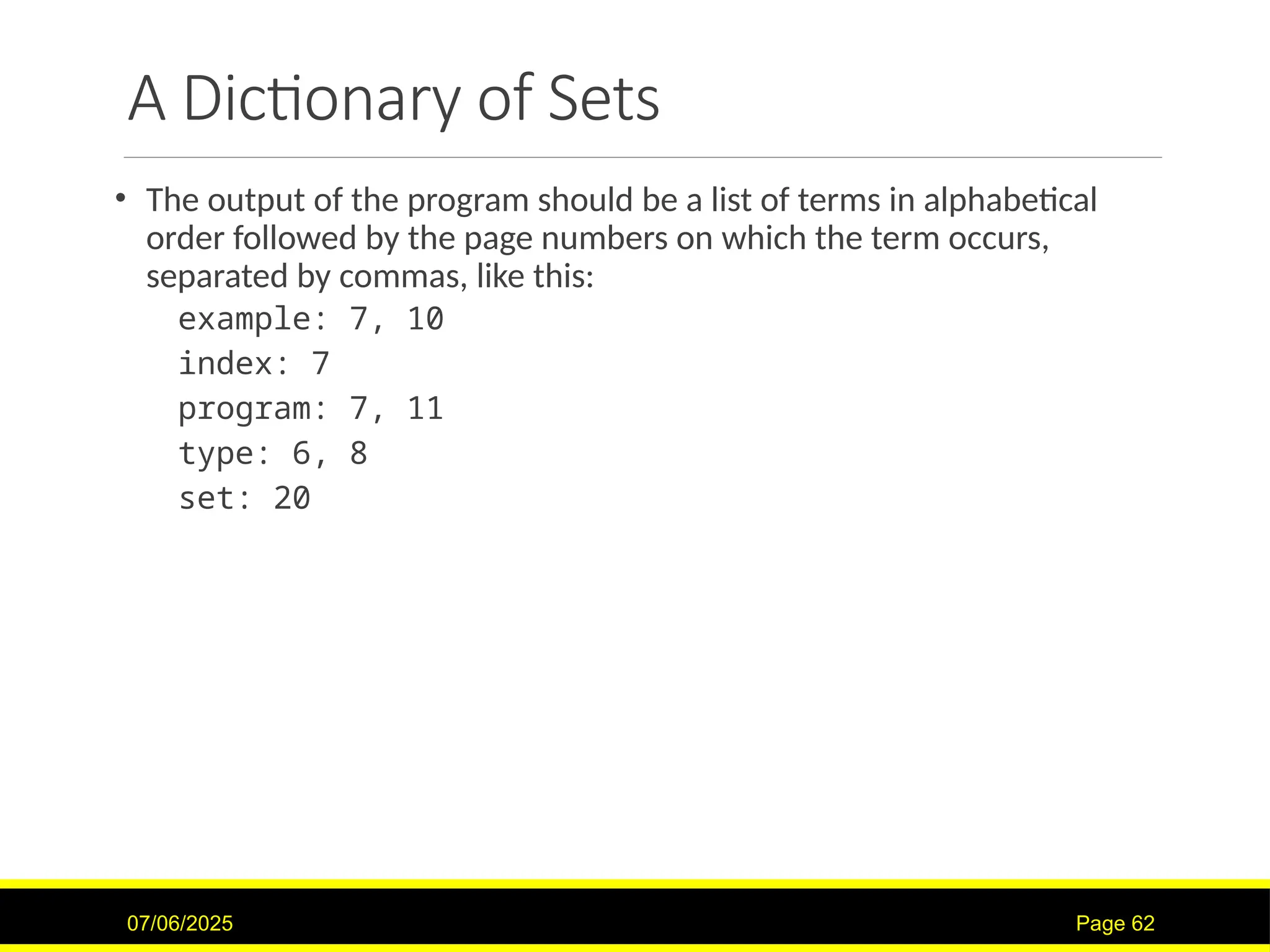 A Dictionary of Sets

• The output of the program should be a list of terms in alphabetical order followed by the page numbers on which the term occurs, separated by commas, like this:

example: 7, 10
index: 7
program: 7, 11
type: 6, 8
set: 20

07/06/2025

Page 62